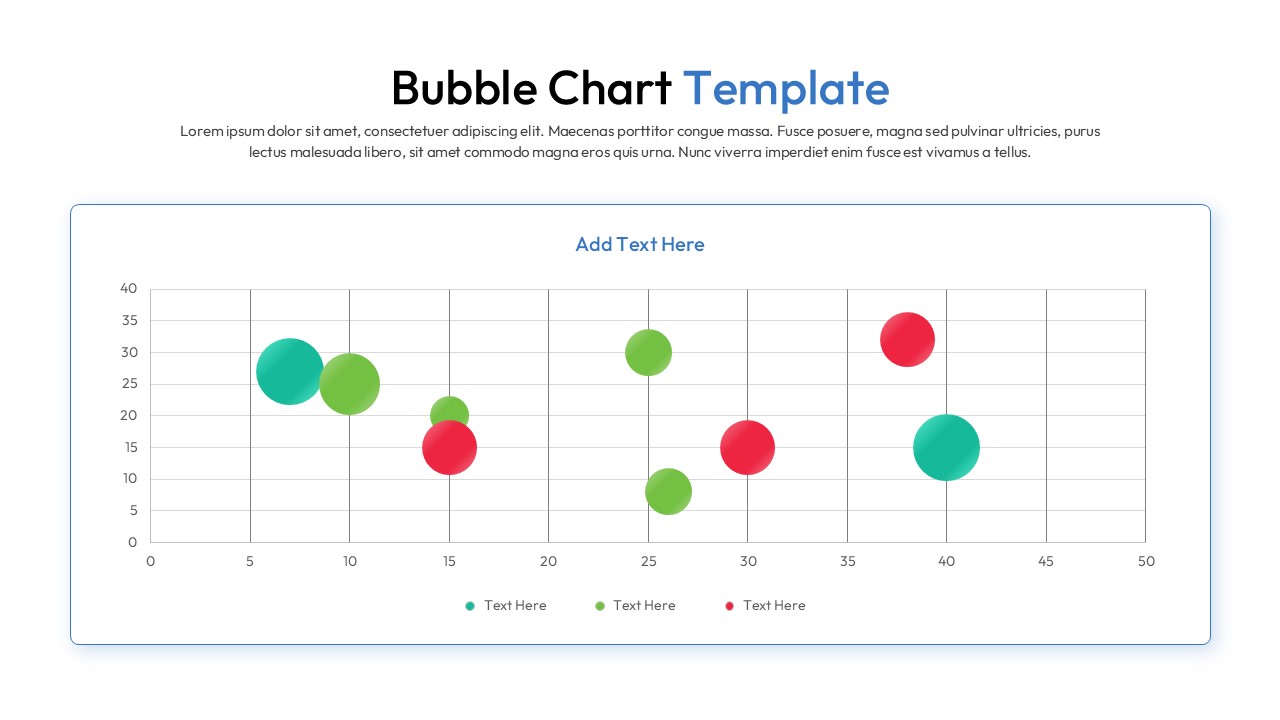 Bubble Chart Template

Lorem ipsum dolor sit amet, consectetuer adipiscing elit. Maecenas porttitor congue massa. Fusce posuere, magna sed pulvinar ultricies, purus lectus malesuada libero, sit amet commodo magna eros quis urna. Nunc viverra imperdiet enim fusce est vivamus a tellus.

Add Text Here

40
35
30
25
20
15
10
5
0

0 5 10 15 20 25 30 35 40 45 50

Text Here Text Here Text Here